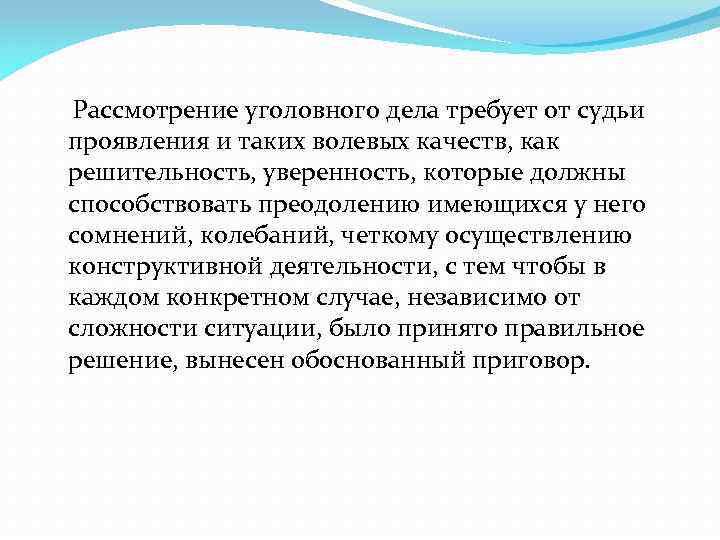 Рассмотрение уголовного дела требует от судьи проявления и таких волевых качеств, как решительность, уверенность, которые должны способствовать преодолению имеющихся у него сомнений, колебаний, четкому осуществлению конструктивной деятельности, с тем чтобы в каждом конкретном случае, независимо от сложности ситуации, было принято правильное решение, вынесен обоснованный приговор.